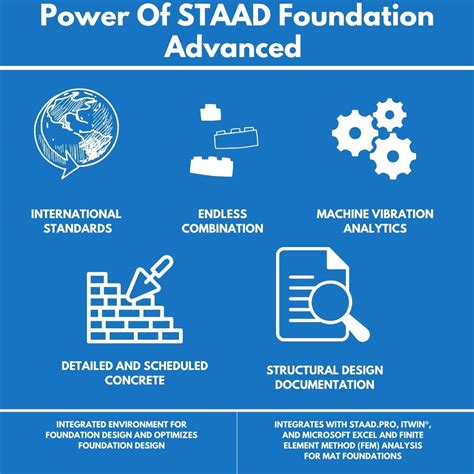 Power Of STAAD Foundation Advanced

INTERNATIONAL STANDARDS

ENDLESS COMBINATION

MACHINE VIBRATION ANALYTICS

DETAILED AND SCHEDULED CONCRETE

STRUCTURAL DESIGN DOCUMENTATION

INTEGRATED ENVIRONMENT FOR FOUNDATION DESIGN AND OPTIMIZES FOUNDATION DESIGN

INTEGRATES WITH STAAD.PRO, ITWIN®, AND MICROSOFT EXCEL AND FINITE ELEMENT METHOD (FEM) ANALYSIS FOR MAT FOUNDATIONS